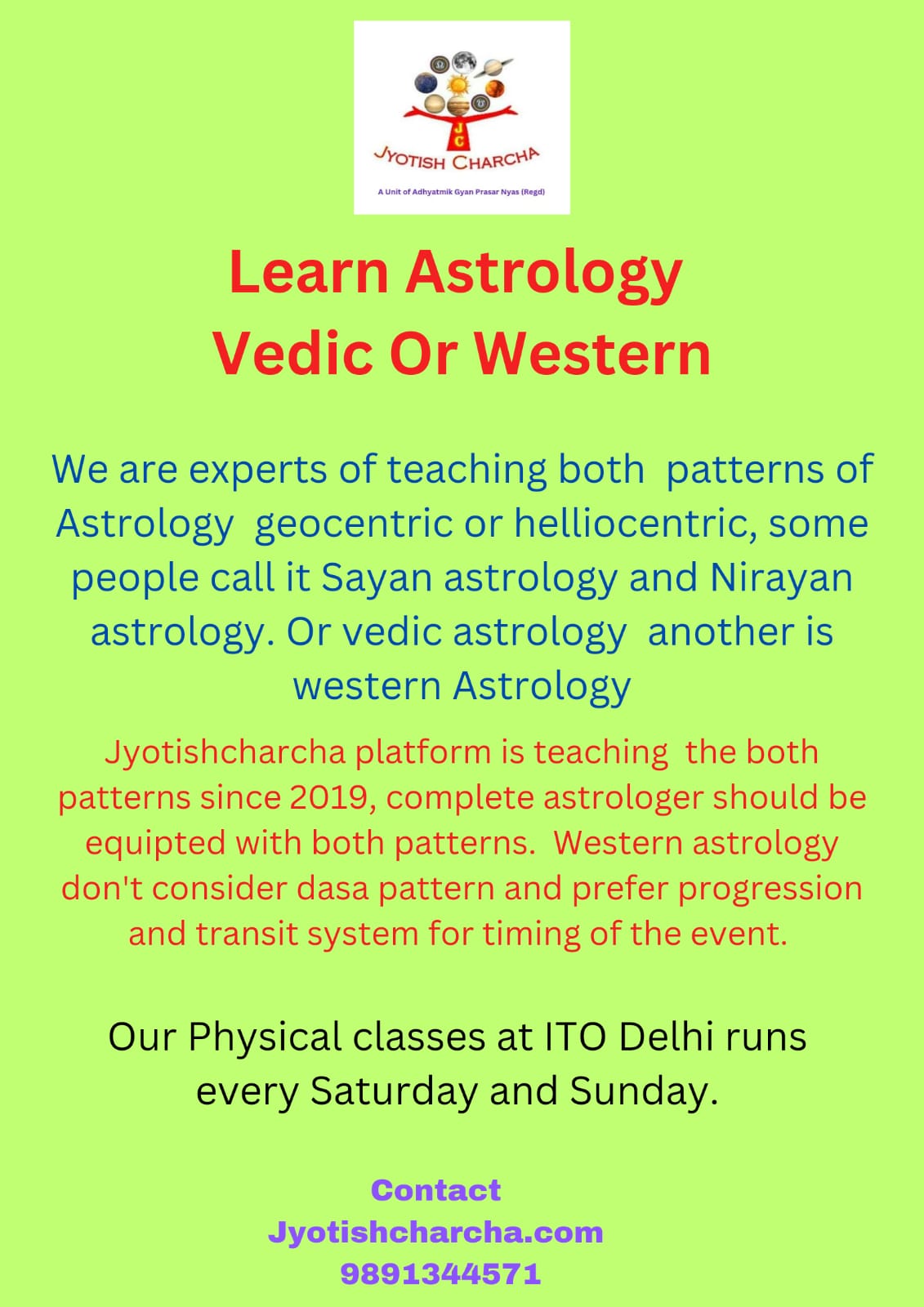 JC
JYOTISH CHARCHA
A Unit of Adhyatmik Gyan Prasar Nyas (Regd)

Learn Astrology
Vedic Or Western

We are experts of teaching both patterns of Astrology geocentric or helliocentric, some people call it Sayan astrology and Nirayan astrology. Or vedic astrology another is western Astrology

Jyotishcharcha platform is teaching the both patterns since 2019, complete astrologer should be equipted with both patterns. Western astrology don't consider dasa pattern and prefer progression and transit system for timing of the event.

Our Physical classes at ITO Delhi runs every Saturday and Sunday.

Contact
Jyotishcharcha.com
9891344571